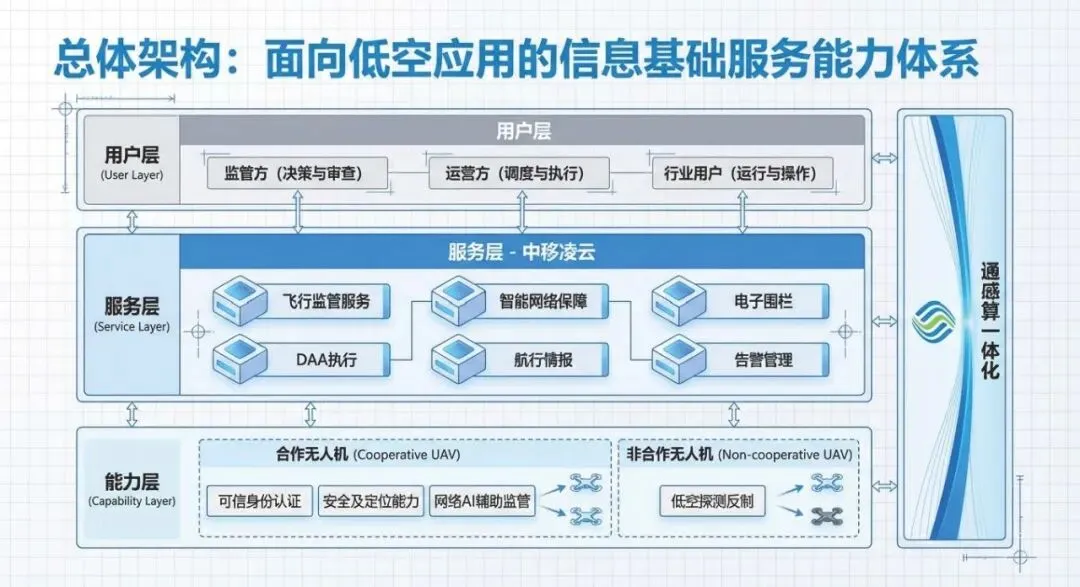 总体架构：面向低空应用的信息基础服务能力体系

用户层
(User Layer)

用户层

监管方（决策与审查）

运营方（调度与执行）

行业用户（运行与操作）

服务层
(Service Layer)

服务层 - 中移凌云

飞行监管服务

智能网络保障

电子围栏

DAA执行

航行情报

告警管理

能力层
(Capability Layer)

合作无人机 (Cooperative UAV)

可信身份认证

安全及定位能力

网络AI辅助监管

非合作无人机 (Non-cooperative UAV)

低空探测反制

通感算一体化